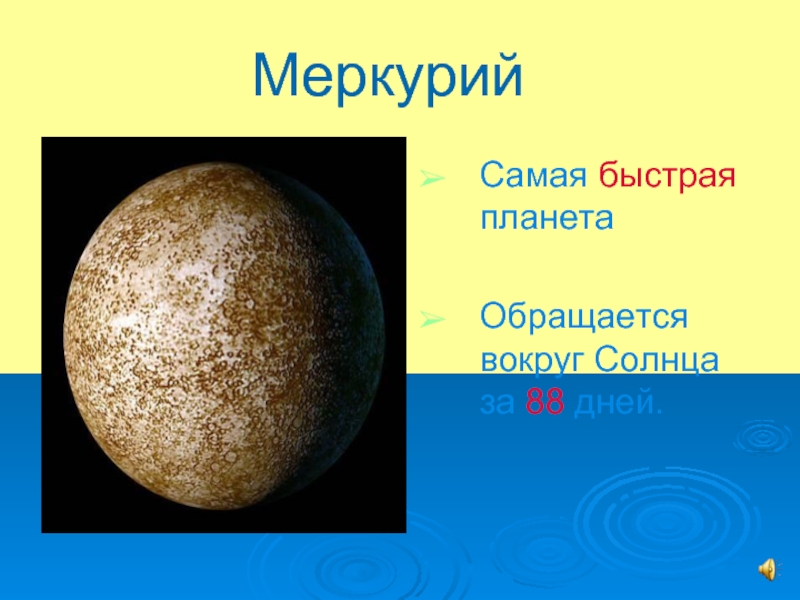 Меркурий

➢ Самая быстрая планета

➢ Обращается вокруг Солнца за 88 дней.